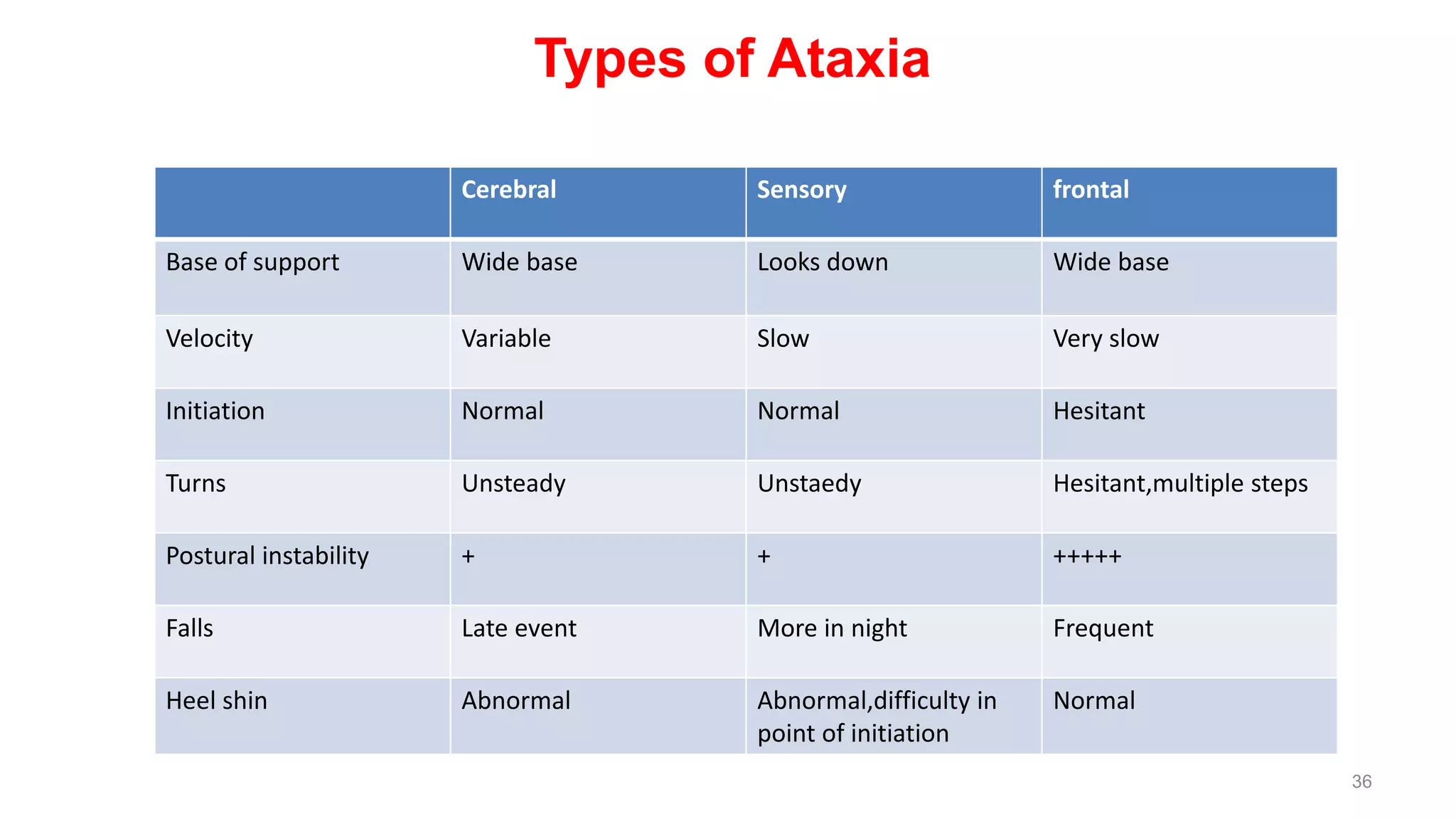 Types of Ataxia

| | Cerebral | Sensory | frontal |
|---|---|---|---|
| Base of support | Wide base | Looks down | Wide base |
| Velocity | Variable | Slow | Very slow |
| Initiation | Normal | Normal | Hesitant |
| Turns | Unsteady | Unstaedy | Hesitant,multiple steps |
| Postural instability | + | + | +++++ |
| Falls | Late event | More in night | Frequent |
| Heel shin | Abnormal | Abnormal,difficulty in point of initiation | Normal |

36